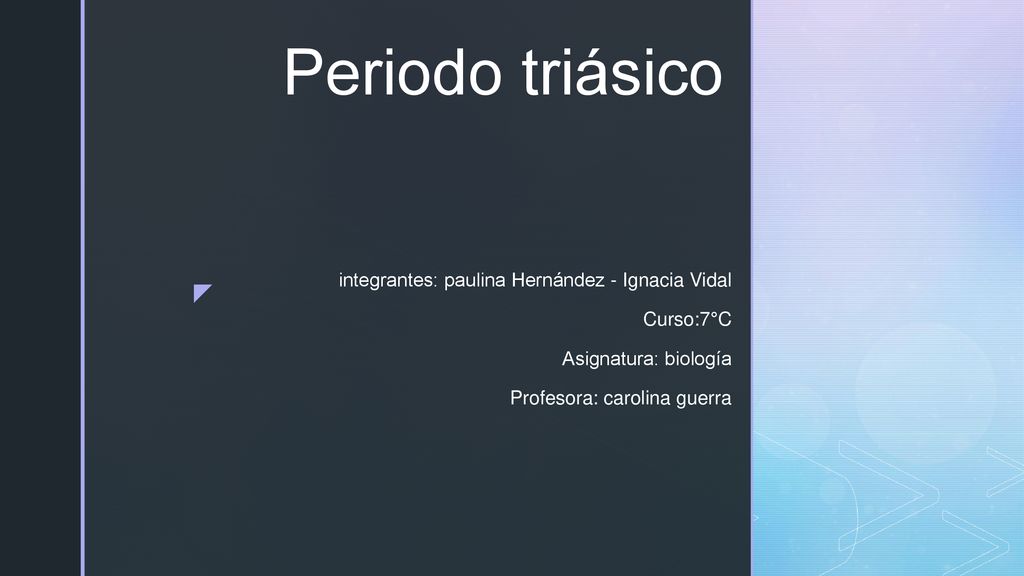 Periodo triásico

integrantes: paulina Hernández - Ignacia Vidal

Curso:7°C

Asignatura: biología

Profesora: carolina guerra